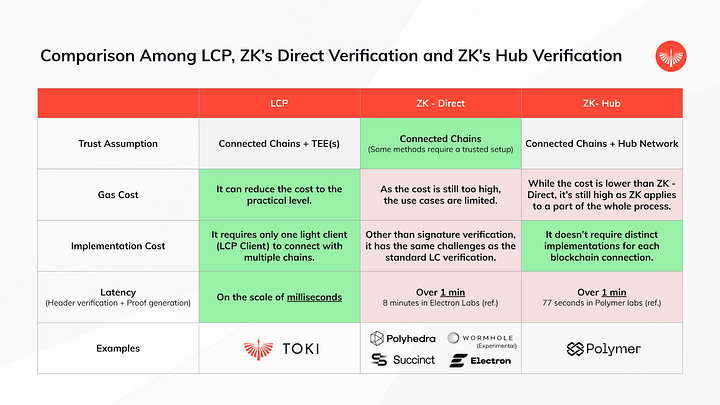 Comparison Among LCP, ZK's Direct Verification and ZK's Hub Verification

| | LCP | ZK - Direct | ZK- Hub |
|---|---|---|---|
| Trust Assumption | Connected Chains + TEE(s) | Connected Chains (Some methods require a trusted setup) | Connected Chains + Hub Network |
| Gas Cost | It can reduce the cost to the practical level. | As the cost is still too high, the use cases are limited. | While the cost is lower than ZK - Direct, it's still high as ZK applies to a part of the whole process. |
| Implementation Cost | It requires only one light client (LCP Client) to connect with multiple chains. | Other than signature verification, it has the same challenges as the standard LC verification. | It doesn't require distinct implementations for each blockchain connection. |
| Latency (Header verification + Proof generation) | On the scale of milliseconds | Over 1 min 8 minutes in Electron Labs (ref.) | Over 1 min 77 seconds in Polymer labs (ref.) |
| Examples | TOKI | Polyhedra WORMHOLE (Experimental) Succinct Electron | Polymer |